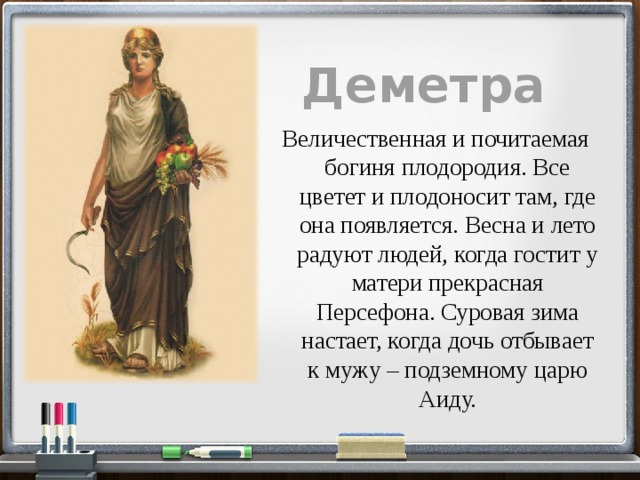 Деметра

Величественная и почитаемая богиня плодородия. Все цветет и плодоносит там, где она появляется. Весна и лето радуют людей, когда гостит у матери прекрасная Персефона. Суровая зима настает, когда дочь отбывает к мужу – подземному царю Аиду.